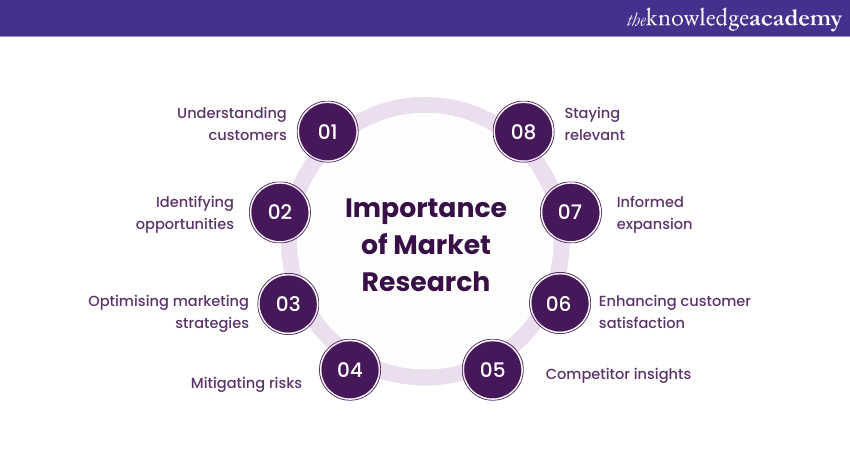 theknowledgeacademy

Importance of Market Research

01 Understanding customers

02 Identifying opportunities

03 Optimising marketing strategies

04 Mitigating risks

05 Competitor insights

06 Enhancing customer satisfaction

07 Informed expansion

08 Staying relevant